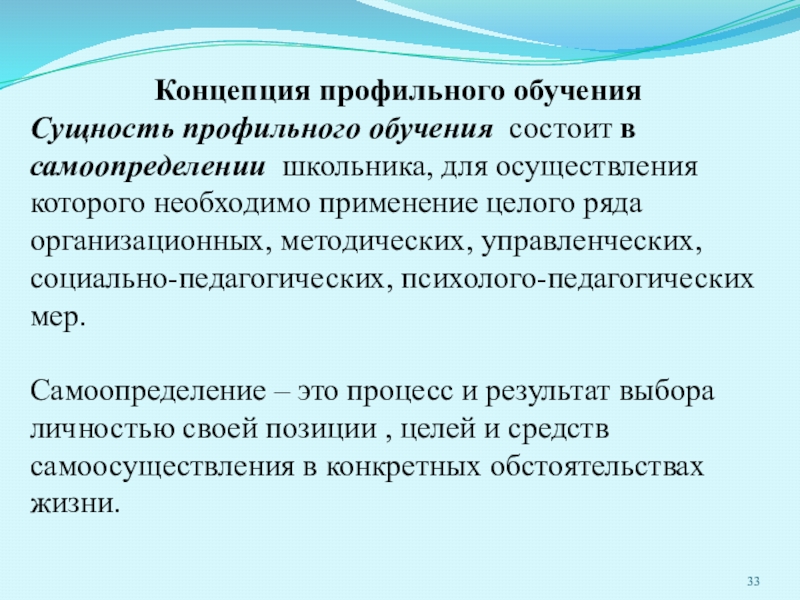 Концепция профильного обучения

Сущность профильного обучения состоит в самоопределении школьника, для осуществления которого необходимо применение целого ряда организационных, методических, управленческих, социально-педагогических, психолого-педагогических мер.

Самоопределение – это процесс и результат выбора личностью своей позиции , целей и средств самоосуществления в конкретных обстоятельствах жизни.

33